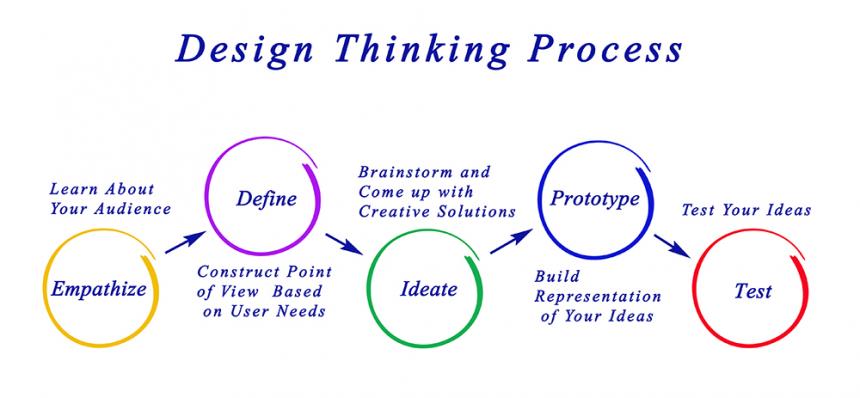 Design Thinking Process

Learn About Your Audience

Empathize

Define

Construct Point of View Based on User Needs

Brainstorm and Come up with Creative Solutions

Ideate

Prototype

Build Representation of Your Ideas

Test Your Ideas

Test